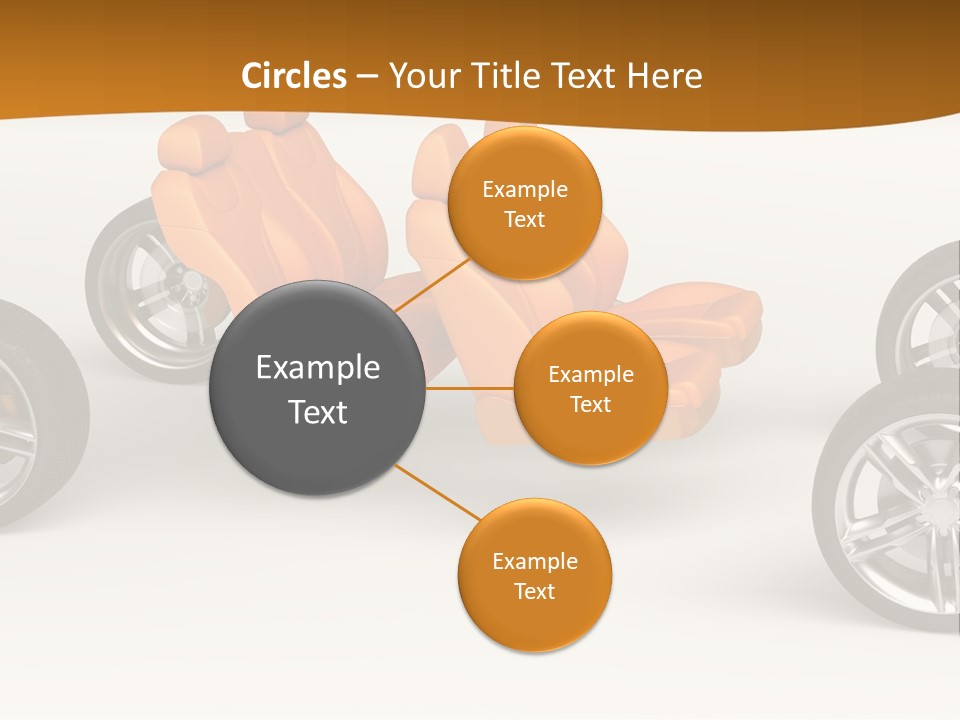 Circles – Your Title Text Here

Example Text

Example Text

Example Text

Example Text